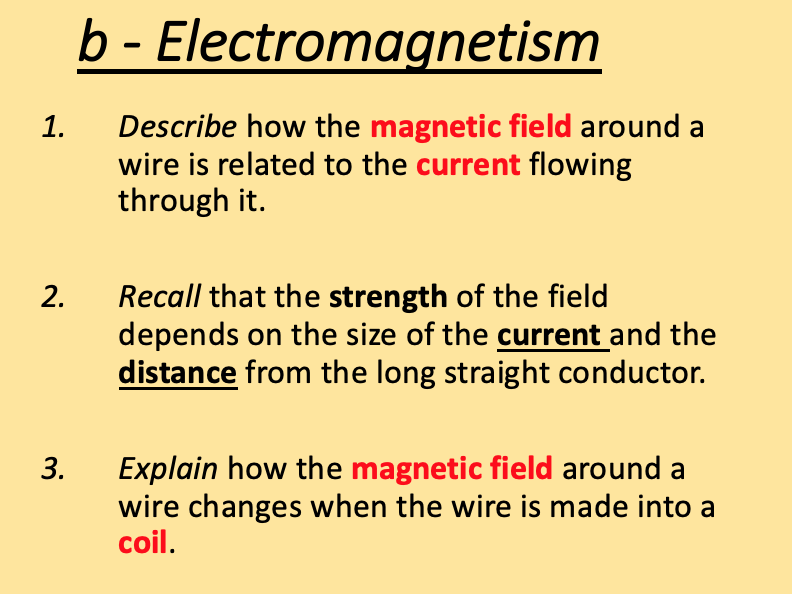 b - Electromagnetism

1. Describe how the magnetic field around a wire is related to the current flowing through it.

2. Recall that the strength of the field depends on the size of the current and the distance from the long straight conductor.

3. Explain how the magnetic field around a wire changes when the wire is made into a coil.